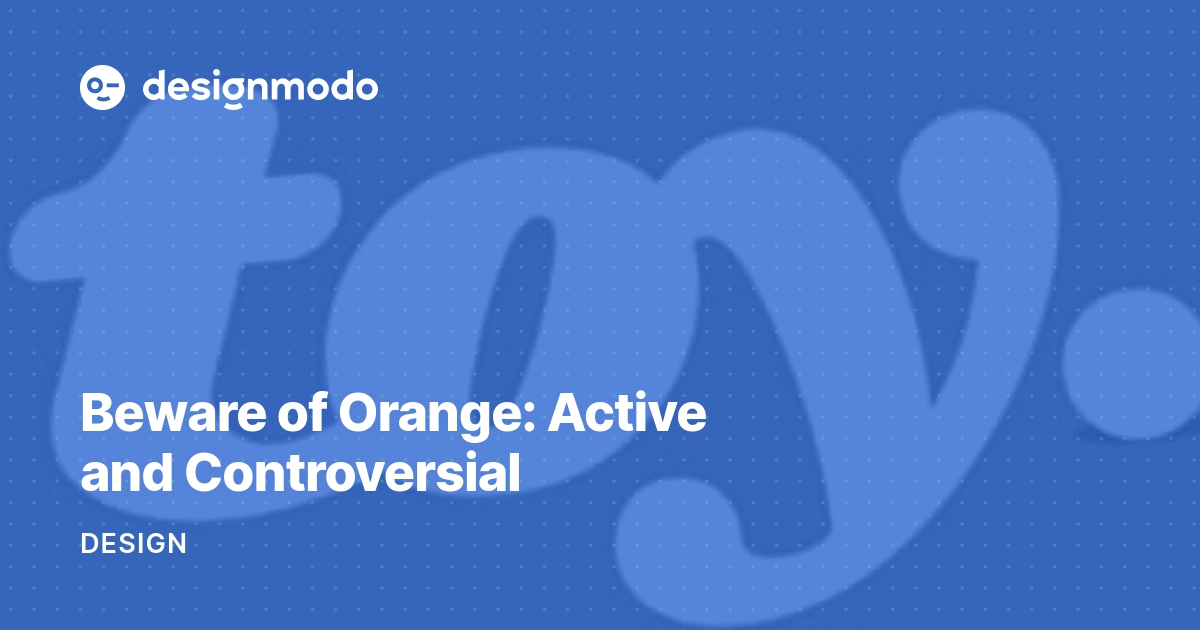 designmodo

toy.

Beware of Orange: Active and Controversial

DESIGN